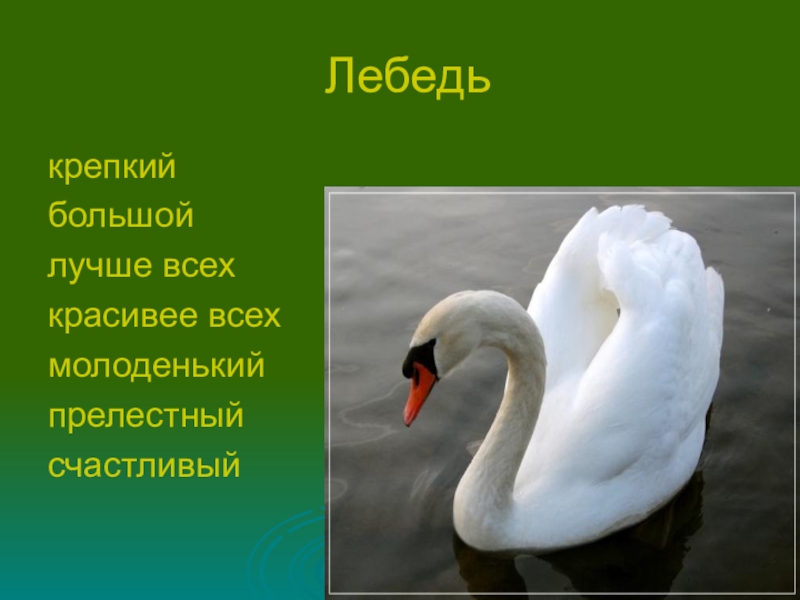 Лебедь

крепкий
большой
лучше всех
красивее всех
молоденький
прелестный
счастливый